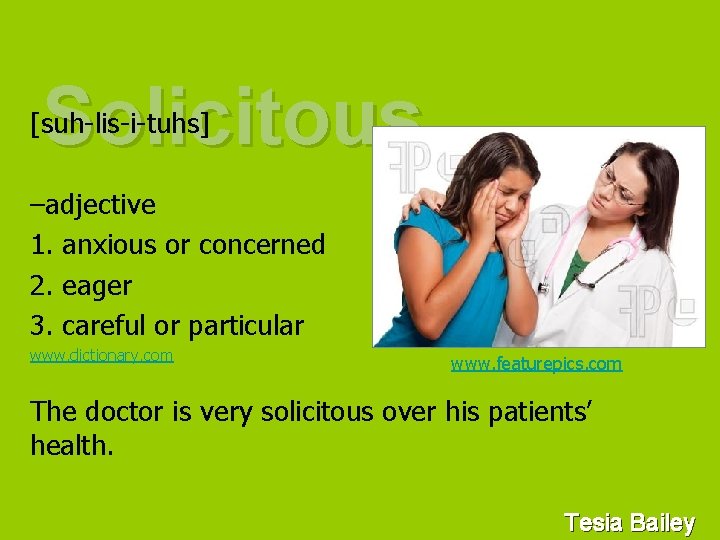 Solicitous

[suh-lis-i-tuhs]

–adjective

1. anxious or concerned

2. eager

3. careful or particular

www.dictionary.com

www.featurepics.com

The doctor is very solicitous over his patients' health.

Tesia Bailey